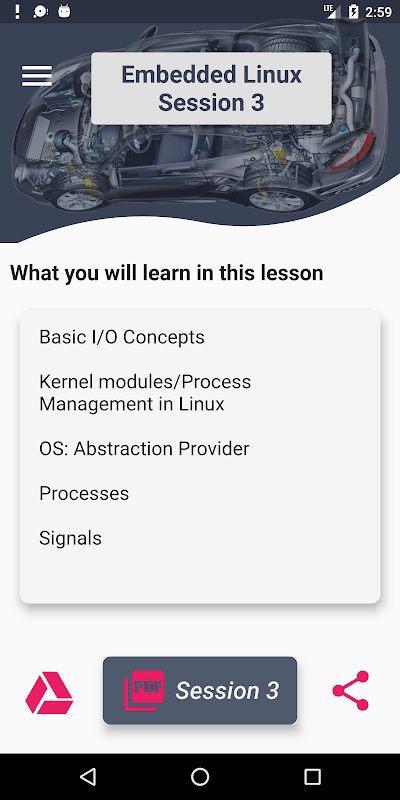 LTE 2:59

Embedded Linux
Session 3

What you will learn in this lesson

Basic I/O Concepts

Kernel modules/Process Management in Linux

OS: Abstraction Provider

Processes

Signals

PDF Session 3